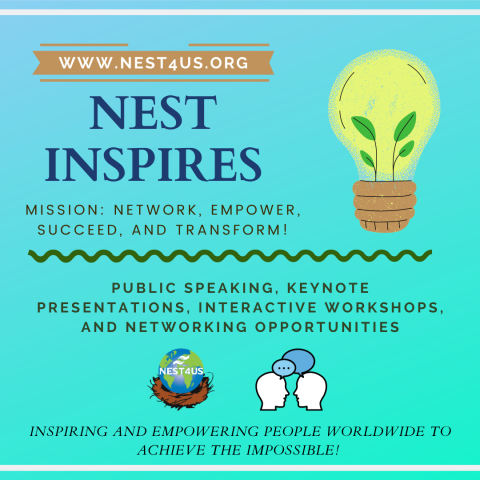 WWW.NEST4US.ORG

NEST INSPIRES

MISSION: NETWORK, EMPOWER, SUCCEED, AND TRANSFORM!

PUBLIC SPEAKING, KEYNOTE PRESENTATIONS, INTERACTIVE WORKSHOPS, AND NETWORKING OPPORTUNITIES

NEST4US

INSPIRING AND EMPOWERING PEOPLE WORLDWIDE TO ACHIEVE THE IMPOSSIBLE!